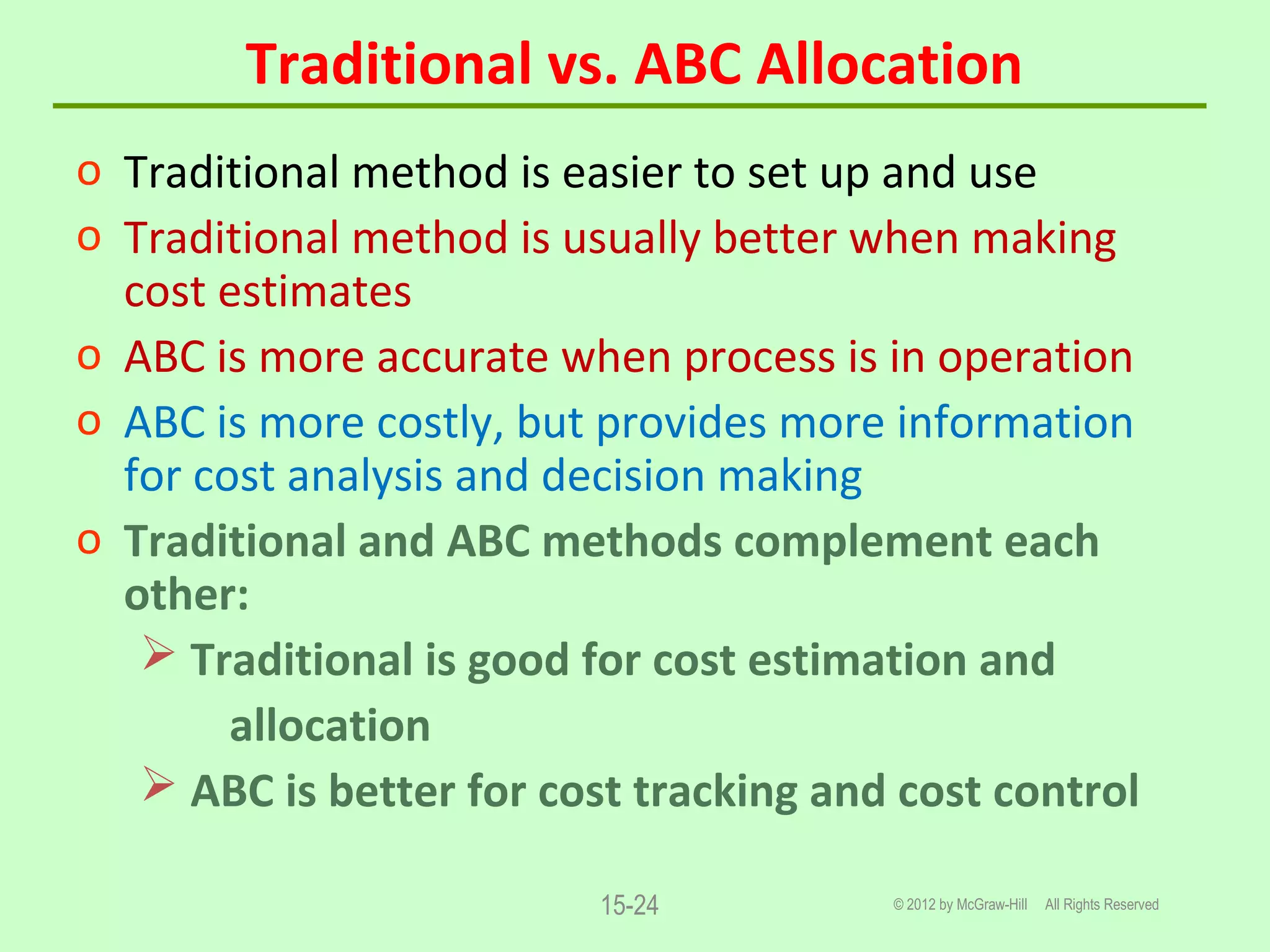 Traditional vs. ABC Allocation

o Traditional method is easier to set up and use

o Traditional method is usually better when making cost estimates

o ABC is more accurate when process is in operation

o ABC is more costly, but provides more information for cost analysis and decision making

o Traditional and ABC methods complement each other:

➢ Traditional is good for cost estimation and allocation

➢ ABC is better for cost tracking and cost control

15-24

© 2012 by McGraw-Hill All Rights Reserved